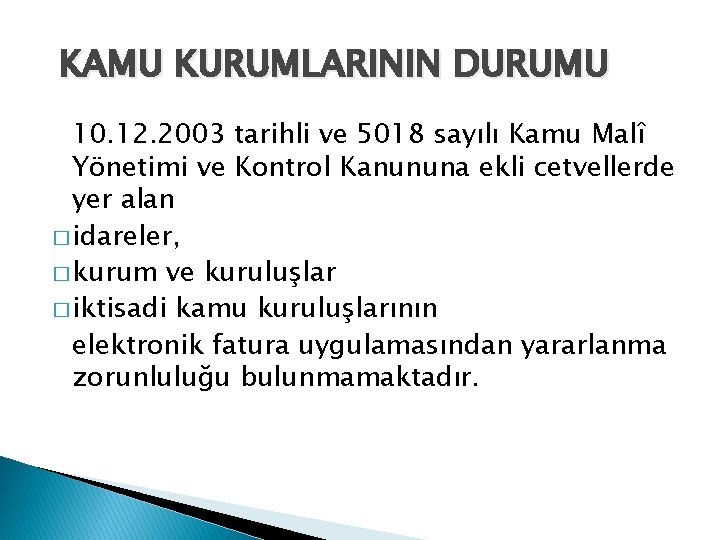 KAMU KURUMLARININ DURUMU

10.12.2003 tarihli ve 5018 sayılı Kamu Malî Yönetimi ve Kontrol Kanununa ekli cetvellerde yer alan

□ idareler,

□ kurum ve kuruluşlar

□ iktisadi kamu kuruluşlarının

elektronik fatura uygulamasından yararlanma zorunluluğu bulunmamaktadır.